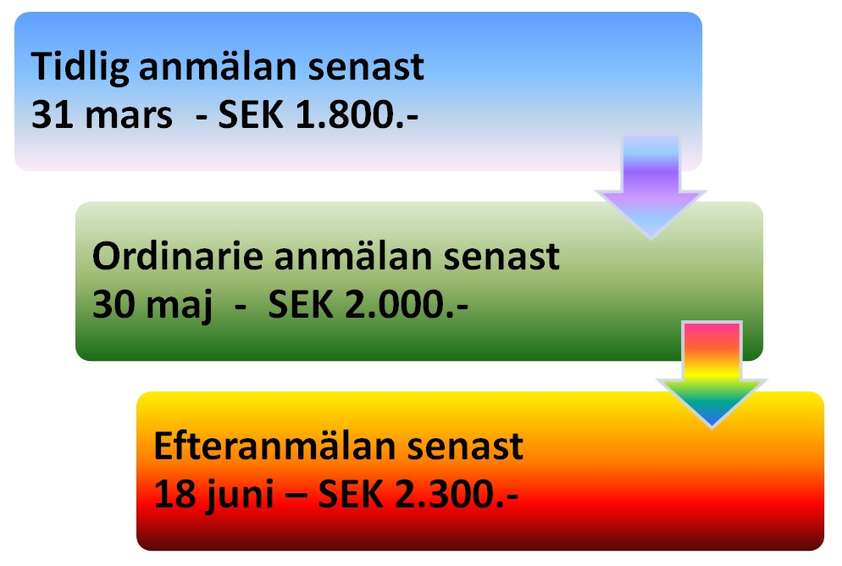 Tidlig anmälan senast
31 mars - SEK 1.800.-

Ordinarie anmälan senast
30 maj - SEK 2.000.-

Efteranmälan senast
18 juni – SEK 2.300.-